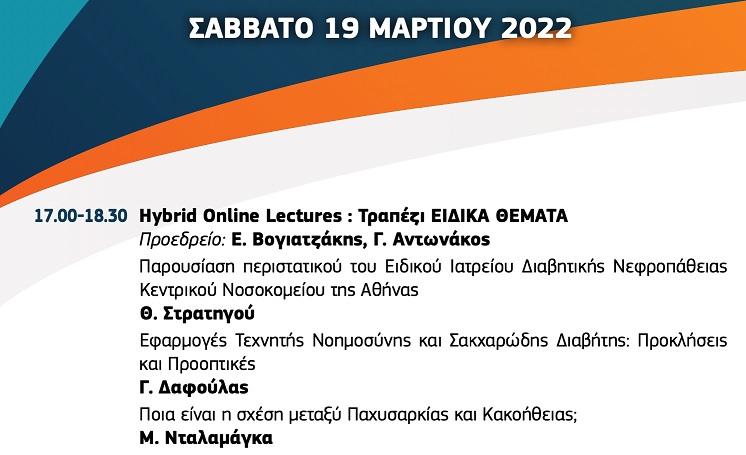 ΣΑΒΒΑΤΟ 19 ΜΑΡΤΙΟΥ 2022

17.00-18.30 Hybrid Online Lectures : Τραπέζι ΕΙΔΙΚΑ ΘΕΜΑΤΑ
Προεδρείο: Ε. Βογιατζάκης, Γ. Αντωνάκος

Παρουσίαση περιστατικού του Ειδικού Ιατρείου Διαβητικής Νεφροπάθειας Κεντρικού Νοσοκομείου της Αθήνας
Θ. Στρατηγού

Εφαρμογές Τεχνητής Νοημοσύνης και Σακχαρώδης Διαβήτης: Προκλήσεις και Προοπτικές
Γ. Δαφούλας

Ποια είναι η σχέση μεταξύ Παχυσαρκίας και Κακοήθειας;
Μ. Νταλαμάγκα